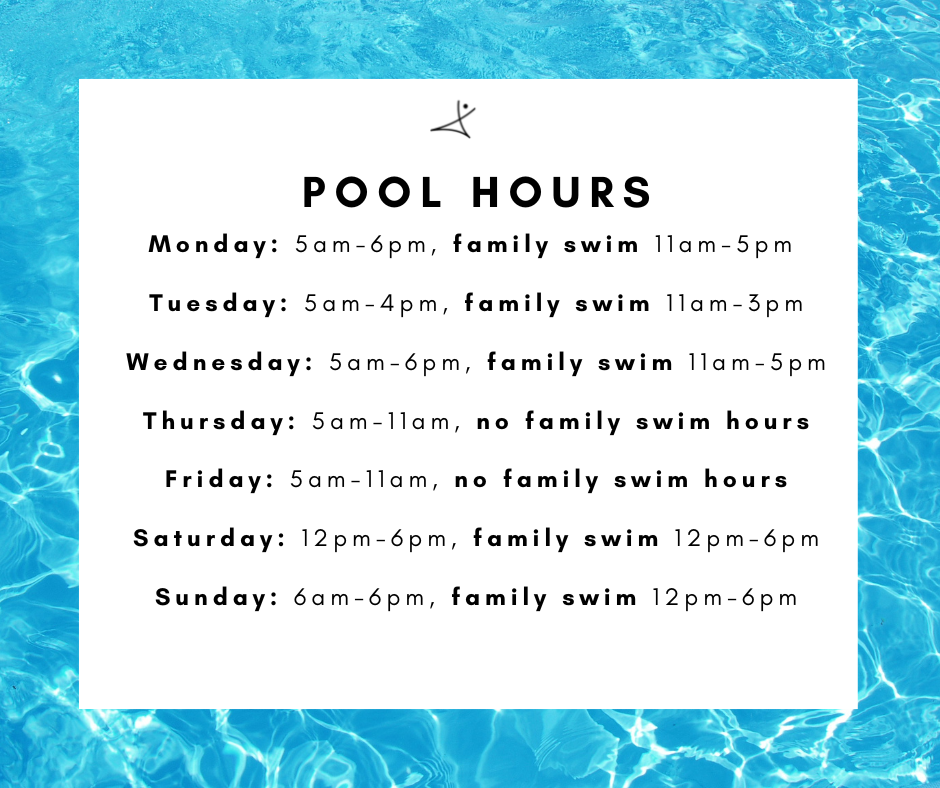 POOL HOURS

Monday: 5am-6pm, family swim 11am-5pm

Tuesday: 5am-4pm, family swim 11am-3pm

Wednesday: 5am-6pm, family swim 11am-5pm

Thursday: 5am-11am, no family swim hours

Friday: 5am-11am, no family swim hours

Saturday: 12pm-6pm, family swim 12pm-6pm

Sunday: 6am-6pm, family swim 12pm-6pm